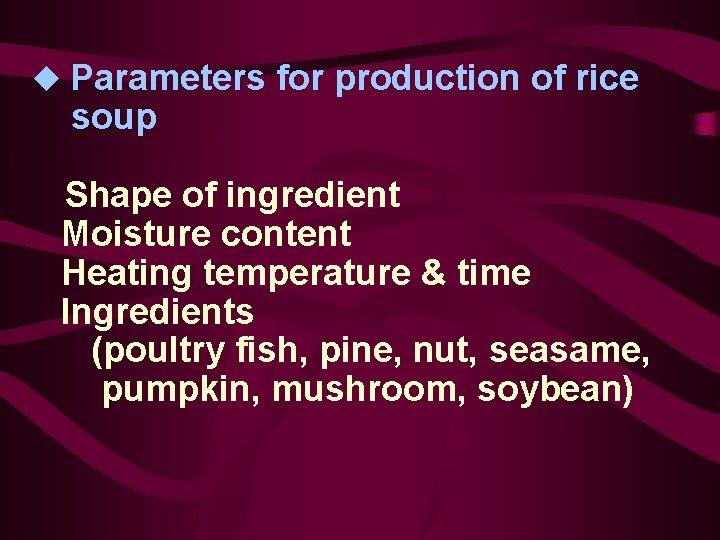 ◆ Parameters for production of rice soup

Shape of ingredient
Moisture content
Heating temperature & time
Ingredients
(poultry fish, pine, nut, seasame, pumpkin, mushroom, soybean)